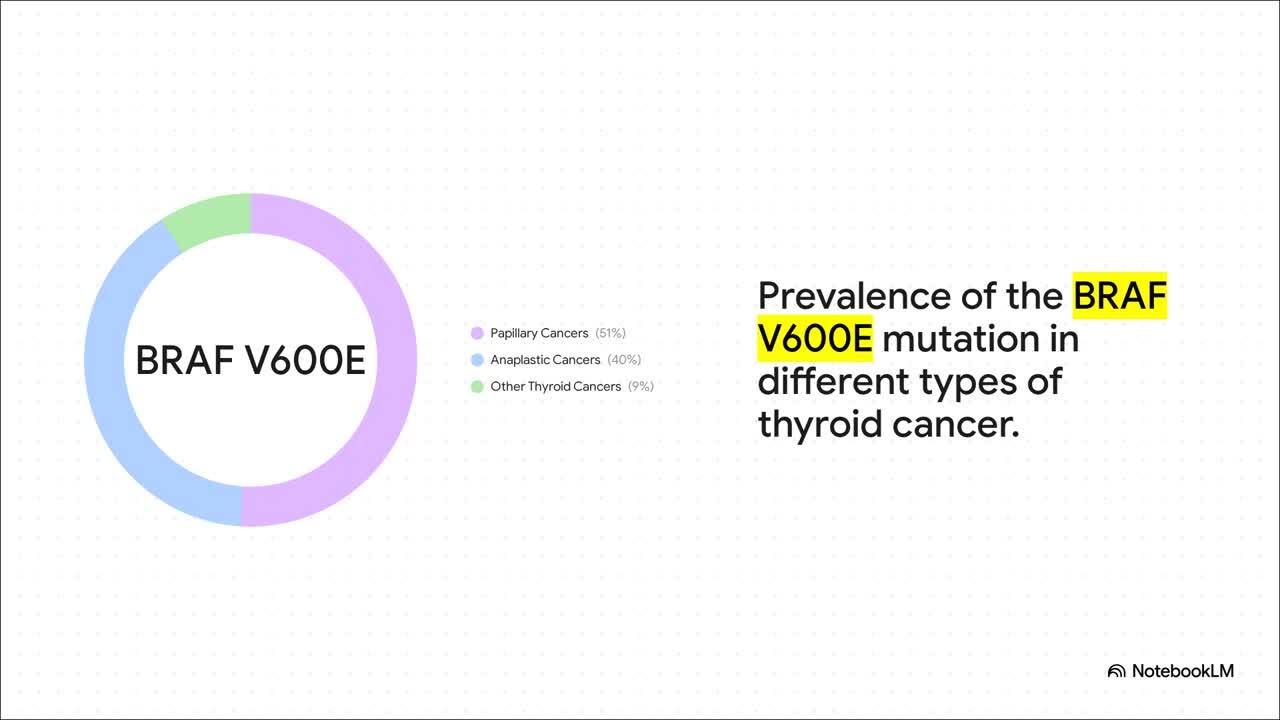 BRAF V600E

Papillary Cancers (51%)
Anaplastic Cancers (40%)
Other Thyroid Cancers (9%)

Prevalence of the BRAF V600E mutation in different types of thyroid cancer.

NotebookLM